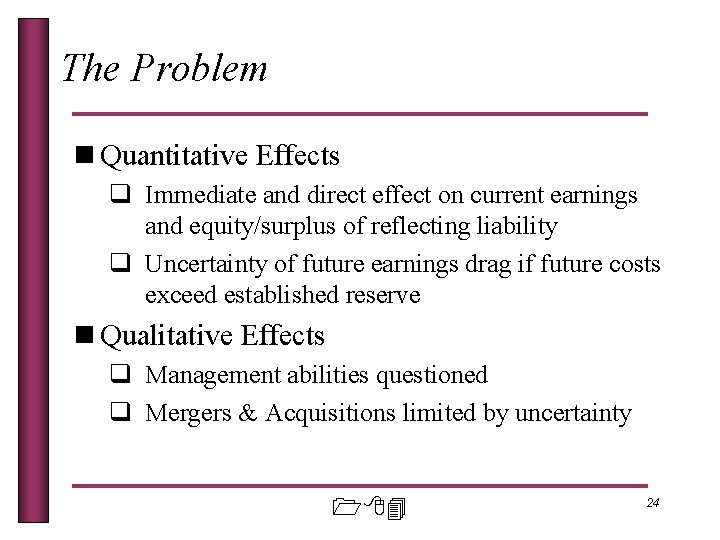 The Problem

■ Quantitative Effects

❑ Immediate and direct effect on current earnings and equity/surplus of reflecting liability

❑ Uncertainty of future earnings drag if future costs exceed established reserve

■ Qualitative Effects

❑ Management abilities questioned

❑ Mergers & Acquisitions limited by uncertainty

24